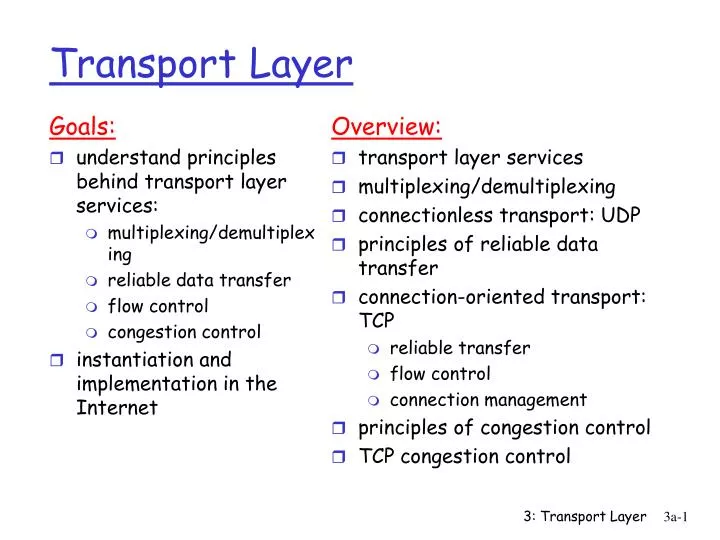 Transport Layer

Goals:
- understand principles behind transport layer services:
  - multiplexing/demultiplexing
  - reliable data transfer
  - flow control
  - congestion control
- instantiation and implementation in the Internet

Overview:
- transport layer services
- multiplexing/demultiplexing
- connectionless transport: UDP
- principles of reliable data transfer
- connection-oriented transport: TCP
  - reliable transfer
  - flow control
  - connection management
- principles of congestion control
- TCP congestion control

3: Transport Layer 3a-1